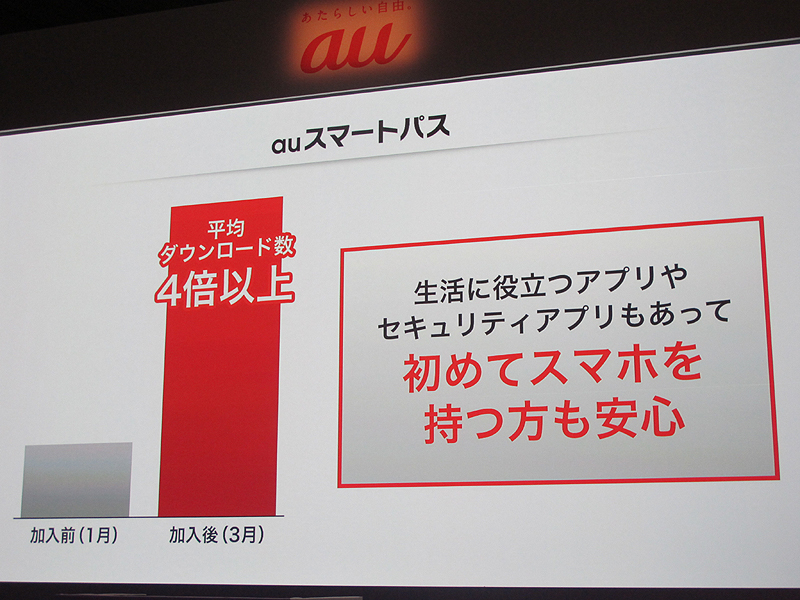 あたらしい自由。
au

auスマートパス

平均
ダウンロード数
4倍以上

加入前（1月）
加入後（3月）

生活に役立つアプリや
セキュリティアプリもあって
初めてスマホを
持つ方も安心